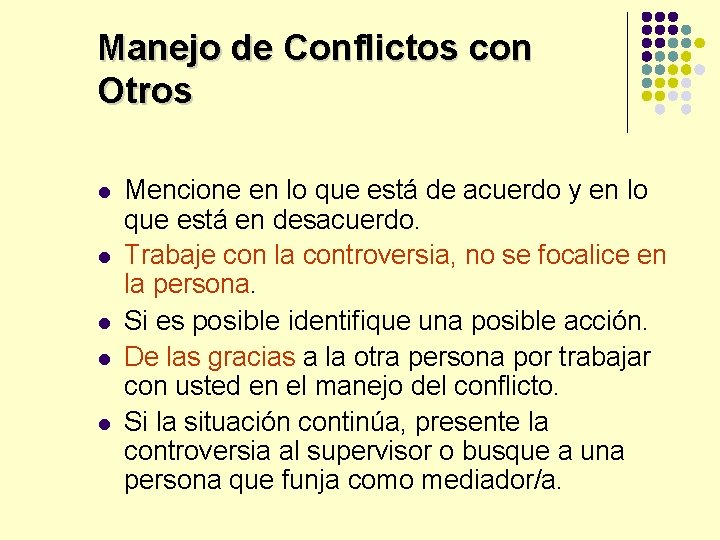 Manejo de Conflictos con Otros

- Mencione en lo que está de acuerdo y en lo que está en desacuerdo.
- Trabaje con la controversia, no se focalice en la persona.
- Si es posible identifique una posible acción.
- De las gracias a la otra persona por trabajar con usted en el manejo del conflicto.
- Si la situación continúa, presente la controversia al supervisor o busque a una persona que funja como mediador/a.